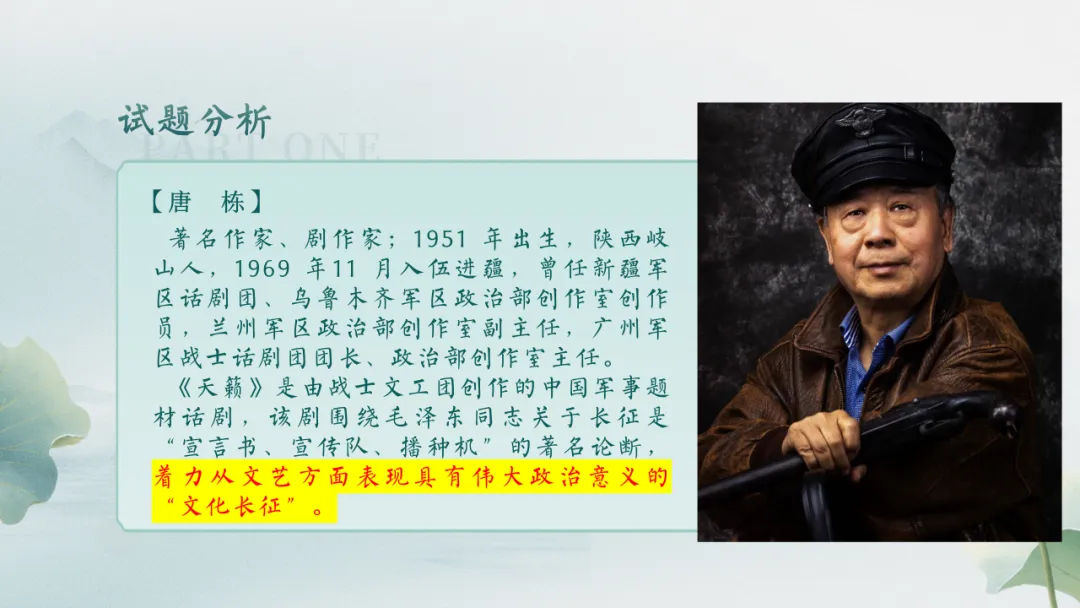 试题分析

PART ONE

【唐 栋】

著名作家、剧作家；1951 年出生，陕西岐山人，1969 年11 月入伍进疆，曾任新疆军区话剧团、乌鲁木齐军区政治部创作室创作员，兰州军区政治部创作室副主任，广州军区战士话剧团团长、政治部创作室主任。

《天籁》是由战士文工团创作的中国军事题材话剧，该剧围绕毛泽东同志关于长征是“宣言书、宣传队、播种机”的著名论断，着力从文艺方面表现具有伟大政治意义的“文化长征”。